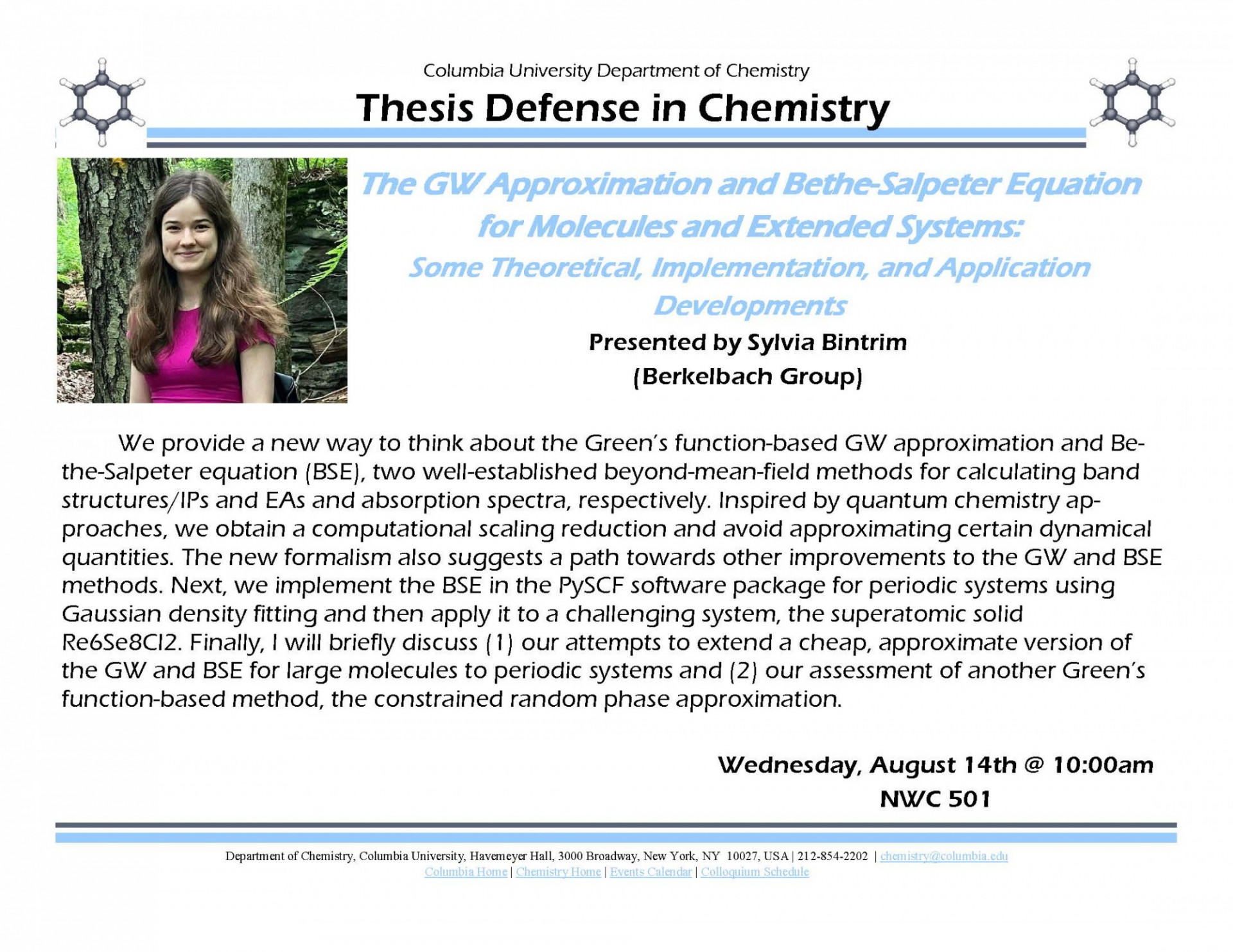 Columbia University Department of Chemistry

Thesis Defense in Chemistry

The GW Approximation and Bethe-Salpeter Equation for Molecules and Extended Systems: Some Theoretical, Implementation, and Application Developments

Presented by Sylvia Bintrim (Berkelbach Group)

We provide a new way to think about the Green's function-based GW approximation and Bethe-Salpeter equation (BSE), two well-established beyond-mean-field methods for calculating band structures/IPs and EAs and absorption spectra, respectively. Inspired by quantum chemistry approaches, we obtain a computational scaling reduction and avoid approximating certain dynamical quantities. The new formalism also suggests a path towards other improvements to the GW and BSE methods. Next, we implement the BSE in the PySCF software package for periodic systems using Gaussian density fitting and then apply it to a challenging system, the superatomic solid Re6Se8Cl2. Finally, I will briefly discuss (1) our attempts to extend a cheap, approximate version of the GW and BSE for large molecules to periodic systems and (2) our assessment of another Green's function-based method, the constrained random phase approximation.

Wednesday, August 14th @ 10:00am
NWC 501

Department of Chemistry, Columbia University, Havemeyer Hall, 3000 Broadway, New York, NY 10027, USA | 212-854-2202 | chemistry@columbia.edu
Columbia Home | Chemistry Home | Events Calendar | Colloquium Schedule